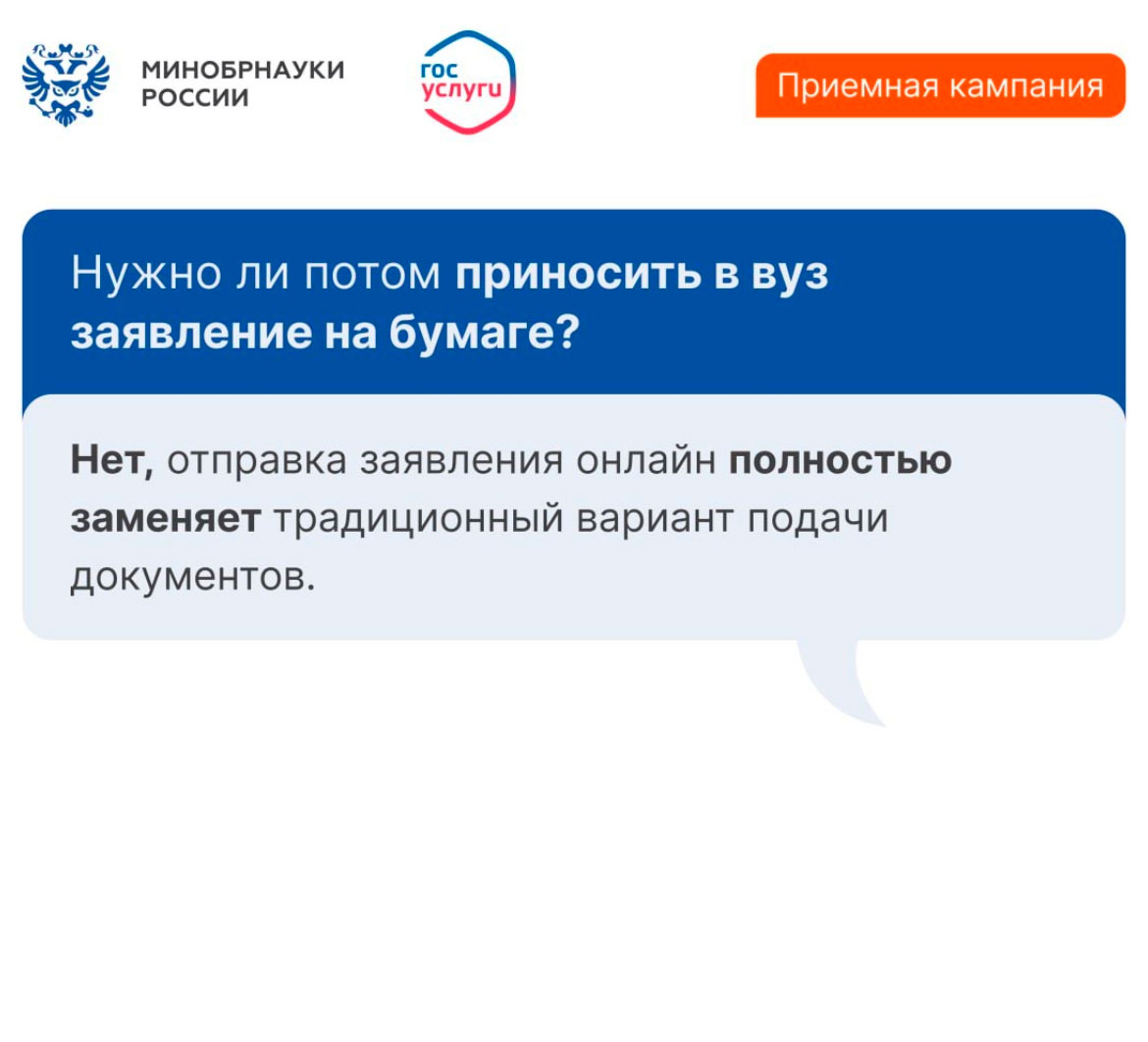 МИНОБРНАУКИ РОССИИ

гос услуги

Приемная кампания

Нужно ли потом приносить в вуз заявление на бумаге?

Нет, отправка заявления онлайн полностью заменяет традиционный вариант подачи документов.